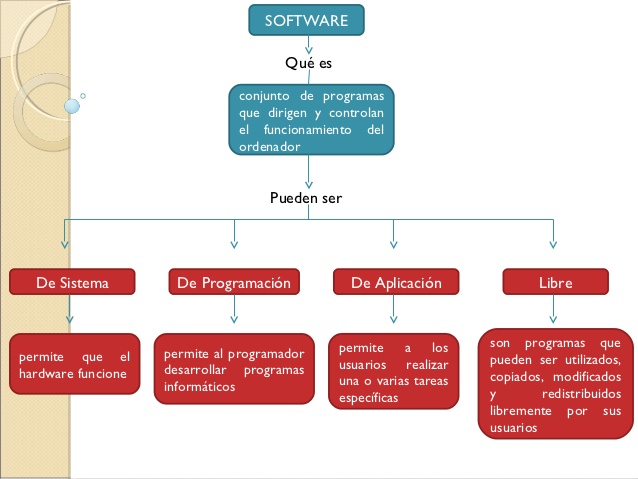 SOFTWARE

Qué es

conjunto de programas que dirigen y controlan el funcionamiento del ordenador

Pueden ser

De Sistema

permite que el hardware funcione

De Programación

permite al programador desarrollar programas informáticos

De Aplicación

permite a los usuarios realizar una o varias tareas específicas

Libre

son programas que pueden ser utilizados, copiados, modificados y redistribuidos libremente por sus usuarios